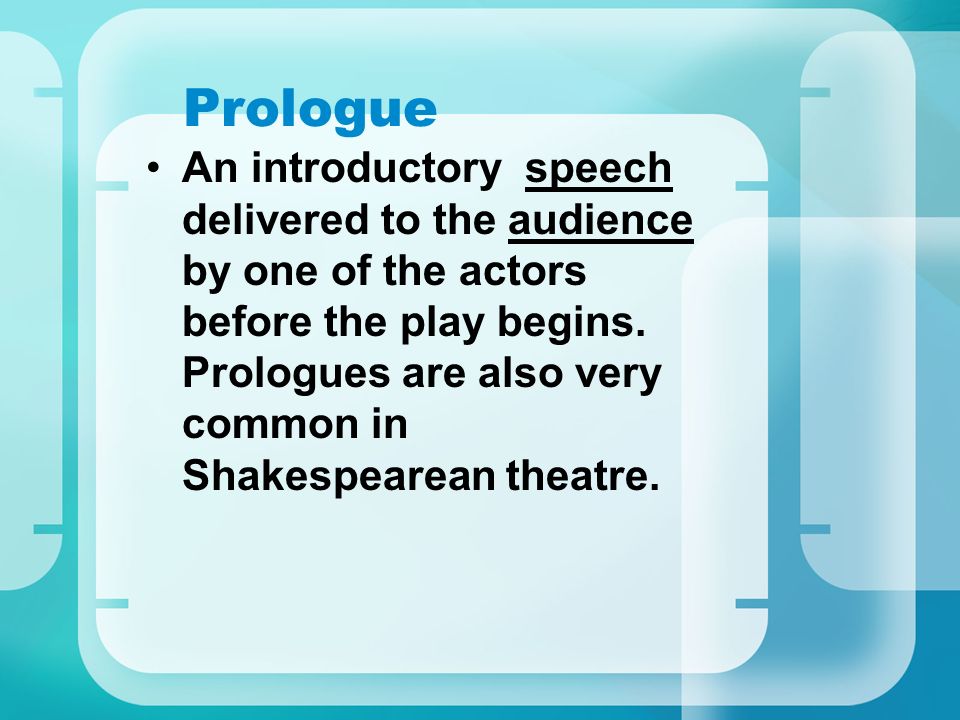 Prologue

• An introductory speech delivered to the audience by one of the actors before the play begins. Prologues are also very common in Shakespearean theatre.